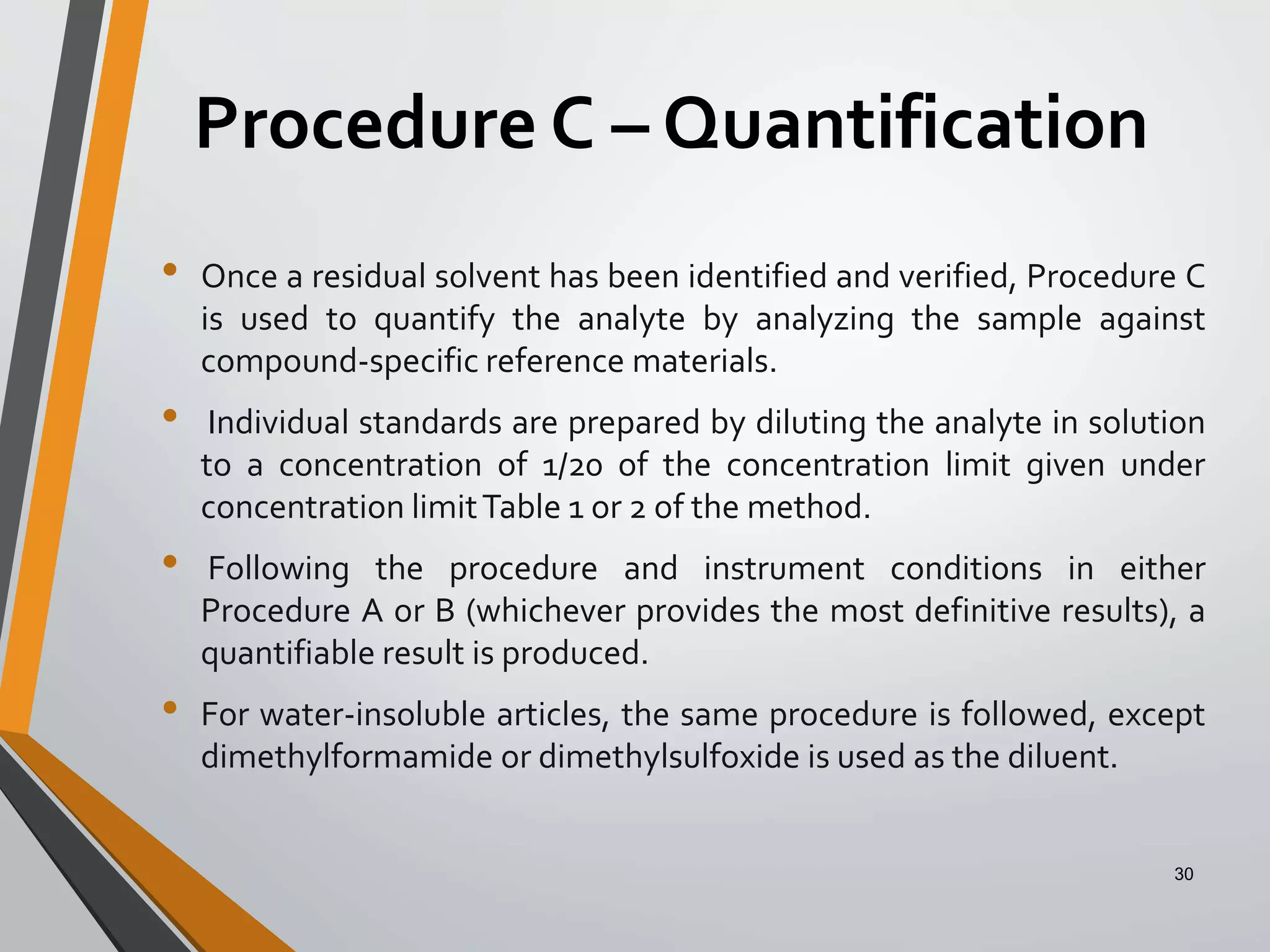 Procedure C – Quantification

• Once a residual solvent has been identified and verified, Procedure C is used to quantify the analyte by analyzing the sample against compound-specific reference materials.

• Individual standards are prepared by diluting the analyte in solution to a concentration of 1/20 of the concentration limit given under concentration limit Table 1 or 2 of the method.

• Following the procedure and instrument conditions in either Procedure A or B (whichever provides the most definitive results), a quantifiable result is produced.

• For water-insoluble articles, the same procedure is followed, except dimethylformamide or dimethylsulfoxide is used as the diluent.

30